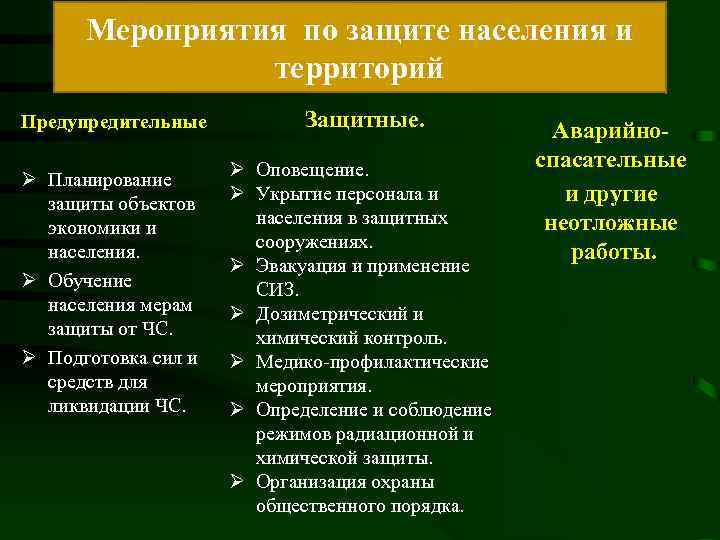 Мероприятия по защите населения и территорий

Предупредительные

➢ Планирование защиты объектов экономики и населения.
➢ Обучение населения мерам защиты от ЧС.
➢ Подготовка сил и средств для ликвидации ЧС.

Защитные.

➢ Оповещение.
➢ Укрытие персонала и населения в защитных сооружениях.
➢ Эвакуация и применение СИЗ.
➢ Дозиметрический и химический контроль.
➢ Медико-профилактические мероприятия.
➢ Определение и соблюдение режимов радиационной и химической защиты.
➢ Организация охраны общественного порядка.

Аварийно-спасательные и другие неотложные работы.